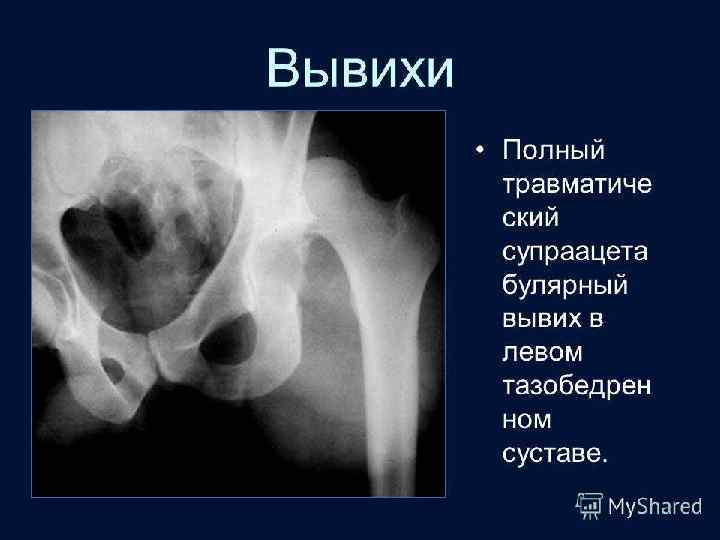 Вывихи

• Полный травматический супраацетабулярный вывих в левом тазобедренном суставе.

MyShared